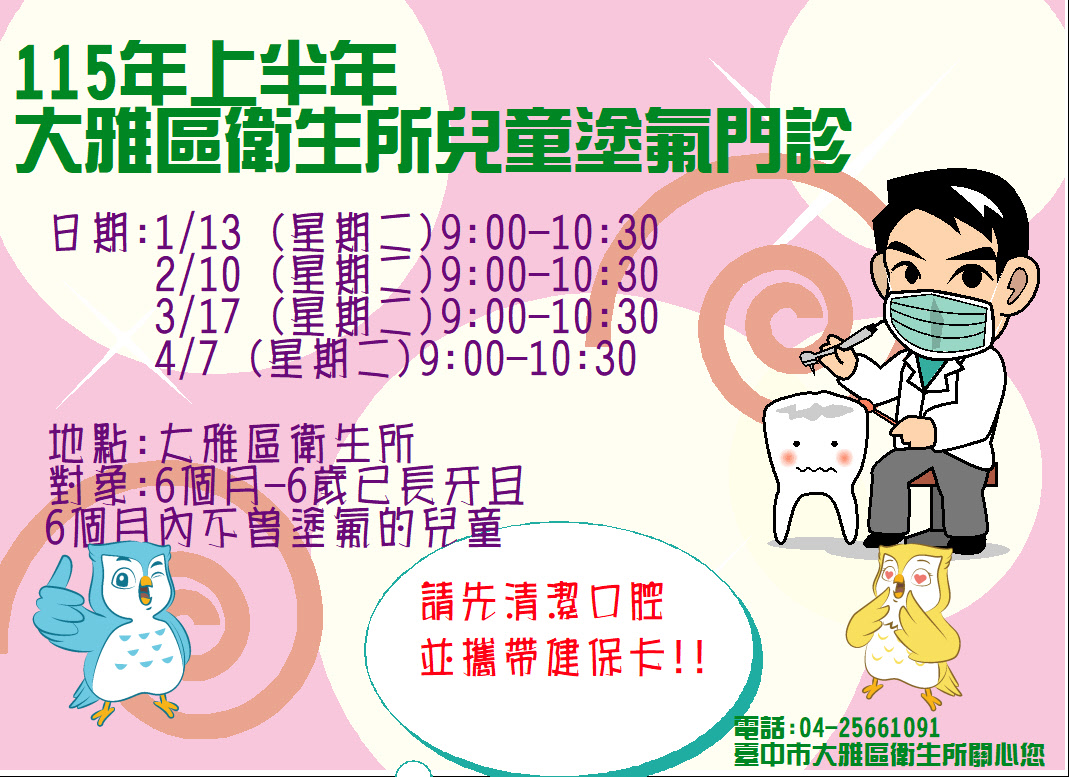 115年上半年
大雅區衛生所兒童塗氟門診

日期:1/13 (星期二)9:00-10:30
2/10 (星期二)9:00-10:30
3/17 (星期二)9:00-10:30
4/7 (星期二)9:00-10:30

地點:大雅區衛生所
對象:6個月-6歲已長牙且
6個月內不曾塗氟的兒童

請先清潔口腔
並攜帶健保卡!!

電話:04-25661091
臺中市大雅區衛生所關心您